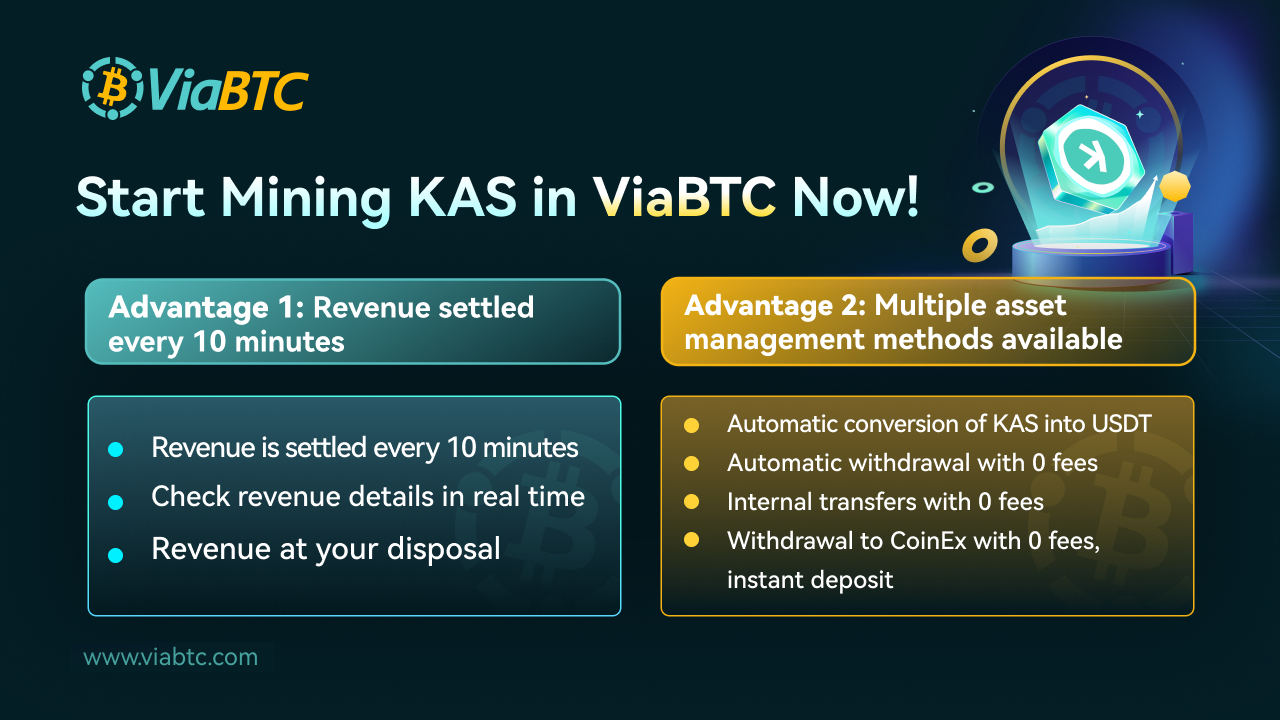 ViaBTC

Start Mining KAS in ViaBTC Now!

Advantage 1: Revenue settled every 10 minutes

- Revenue is settled every 10 minutes
- Check revenue details in real time
- Revenue at your disposal

Advantage 2: Multiple asset management methods available

- Automatic conversion of KAS into USDT
- Automatic withdrawal with 0 fees
- Internal transfers with 0 fees
- Withdrawal to CoinEx with 0 fees, instant deposit

www.viabtc.com